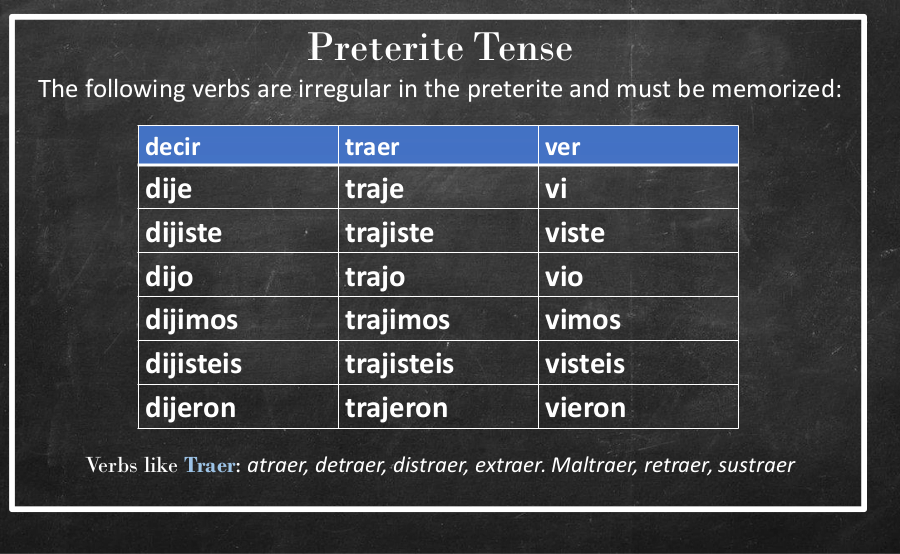 Preterite Tense

The following verbs are irregular in the preterite and must be memorized:

| decir | traer | ver |
|---|---|---|
| dije | traje | vi |
| dijiste | trajiste | viste |
| dijo | trajo | vio |
| dijimos | trajimos | vimos |
| dijisteis | trajisteis | visteis |
| dijeron | trajeron | vieron |

Verbs like Traer: atraer, detraer, distraer, extraer. Maltraer, retraer, sustraer